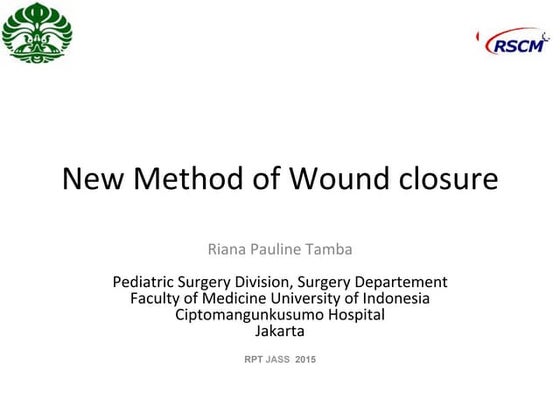 RSCM

New Method of Wound closure

Riana Pauline Tamba

Pediatric Surgery Division, Surgery Departement
Faculty of Medicine University of Indonesia
Ciptomangunkusumo Hospital
Jakarta

RPT JASS 2015